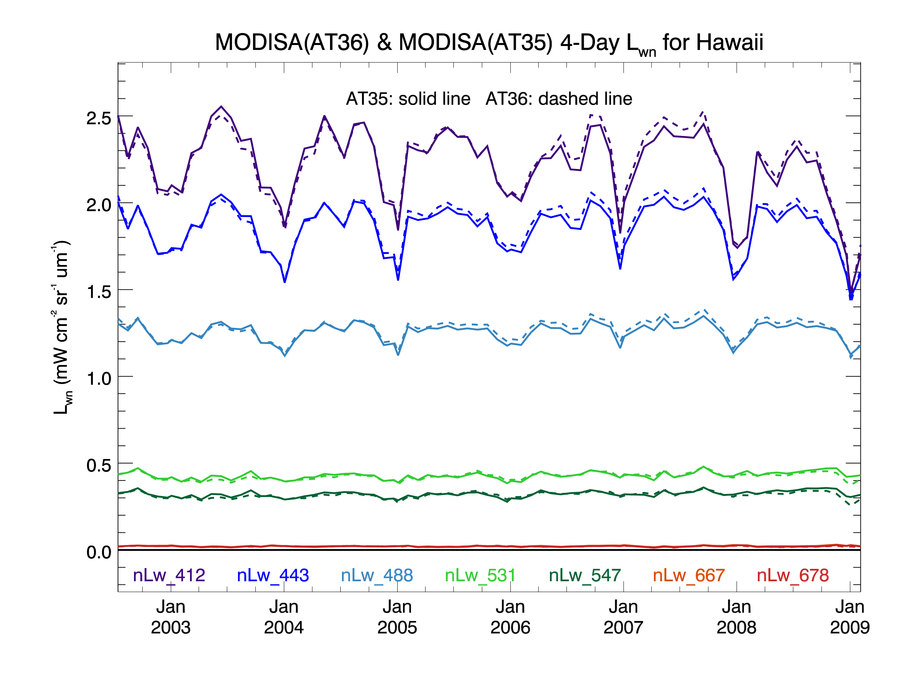 MODISA(AT36) & MODISA(AT35) 4-Day $L_{wn}$ for Hawaii

AT35: solid line AT36: dashed line

$L_{wn}$ (mW cm$^{-2}$ sr$^{-1}$ um$^{-1}$)

2.5
2.0
1.5
1.0
0.5
0.0

nLw_412 nLw_443 nLw_488 nLw_531 nLw_547 nLw_667 nLw_678

Jan 2003 Jan 2004 Jan 2005 Jan 2006 Jan 2007 Jan 2008 Jan 2009